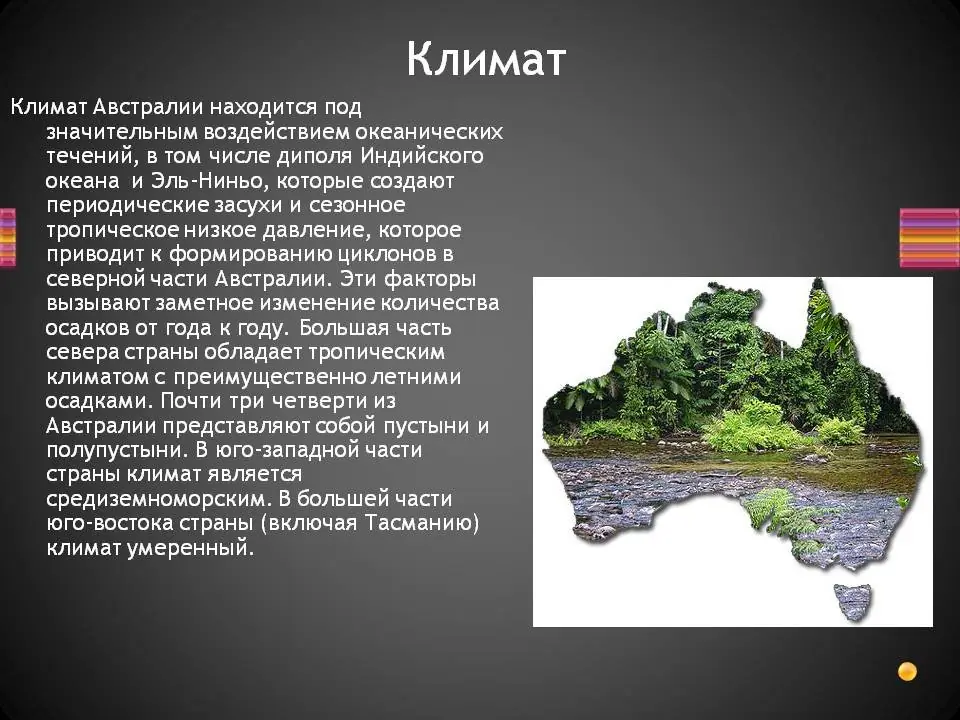 Климат

Климат Австралии находится под значительным воздействием океанических течений, в том числе диполя Индийского океана и Эль-Ниньо, которые создают периодические засухи и сезонное тропическое низкое давление, которое приводит к формированию циклонов в северной части Австралии. Эти факторы вызывают заметное изменение количества осадков от года к году. Большая часть севера страны обладает тропическим климатом с преимущественно летними осадками. Почти три четверти из Австралии представляют собой пустыни и полупустыни. В юго-западной части страны климат является средиземноморским. В большей части юго-востока страны (включая Тасманию) климат умеренный.